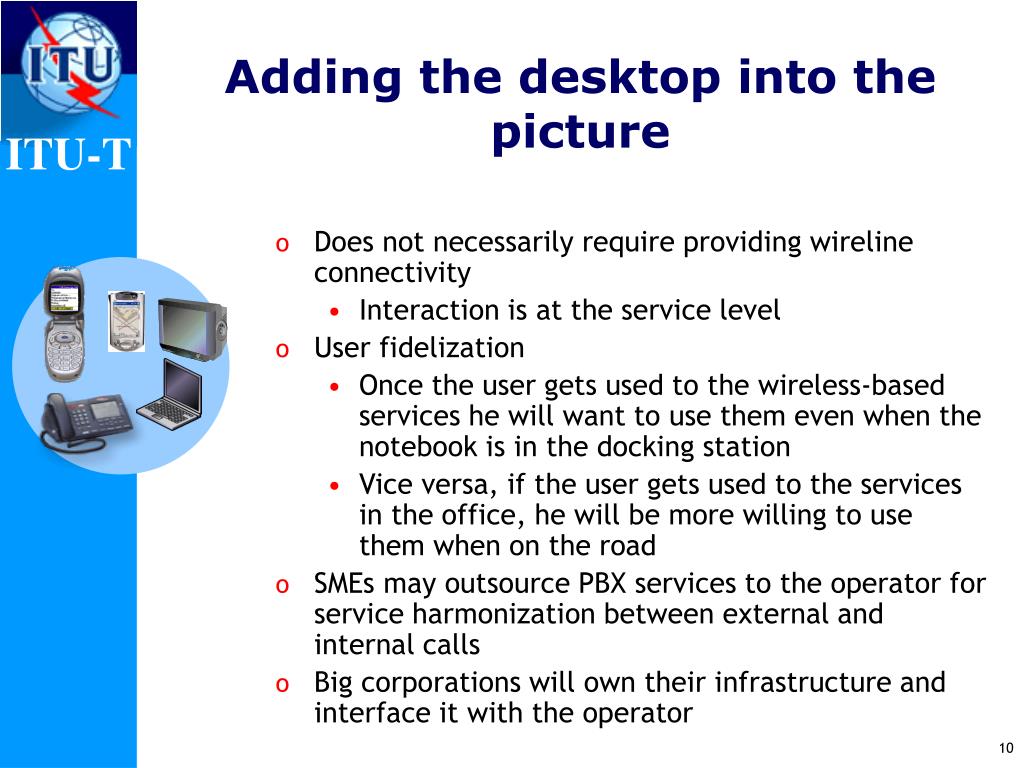 ITU

ITU-T

Adding the desktop into the picture

o Does not necessarily require providing wireline connectivity
• Interaction is at the service level
o User fidelization
• Once the user gets used to the wireless-based services he will want to use them even when the notebook is in the docking station
• Vice versa, if the user gets used to the services in the office, he will be more willing to use them when on the road
o SMEs may outsource PBX services to the operator for service harmonization between external and internal calls
o Big corporations will own their infrastructure and interface it with the operator

10